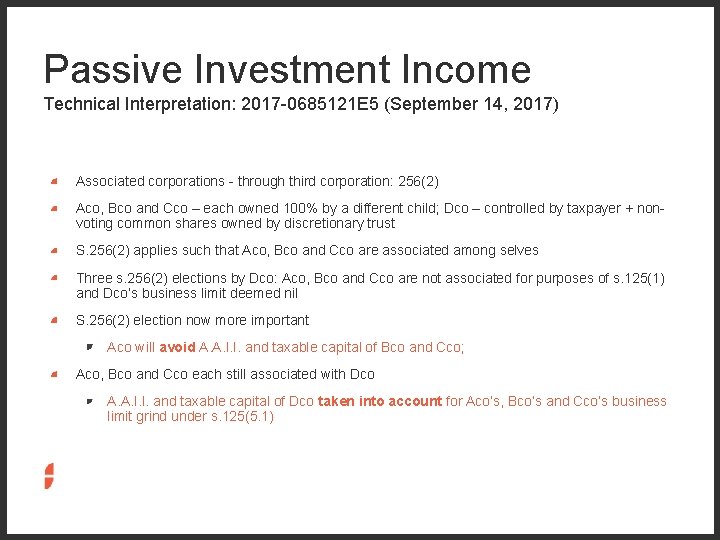 Passive Investment Income

Technical Interpretation: 2017-0685121E5 (September 14, 2017)

Associated corporations - through third corporation: 256(2)

Aco, Bco and Cco – each owned 100% by a different child; Dco – controlled by taxpayer + non-voting common shares owned by discretionary trust

S.256(2) applies such that Aco, Bco and Cco are associated among selves

Three s.256(2) elections by Dco: Aco, Bco and Cco are not associated for purposes of s.125(1) and Dco's business limit deemed nil

S.256(2) election now more important

Aco will avoid A.A.I.I. and taxable capital of Bco and Cco;

Aco, Bco and Cco each still associated with Dco

A.A.I.I. and taxable capital of Dco taken into account for Aco's, Bco's and Cco's business limit grind under s.125(5.1)